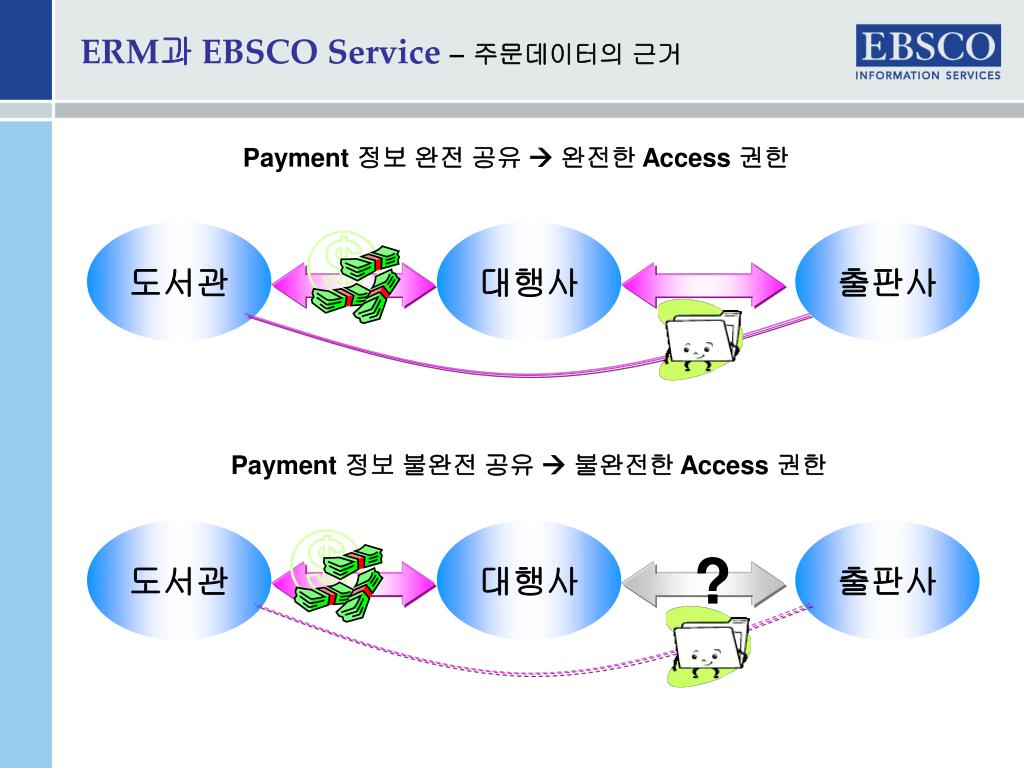 ERM과 EBSCO Service – 주문데이터의 근거

EBSCO
INFORMATION SERVICES

Payment 정보 완전 공유 → 완전한 Access 권한

도서관

대행사

출판사

Payment 정보 불완전 공유 → 불완전한 Access 권한

도서관

대행사

?

출판사